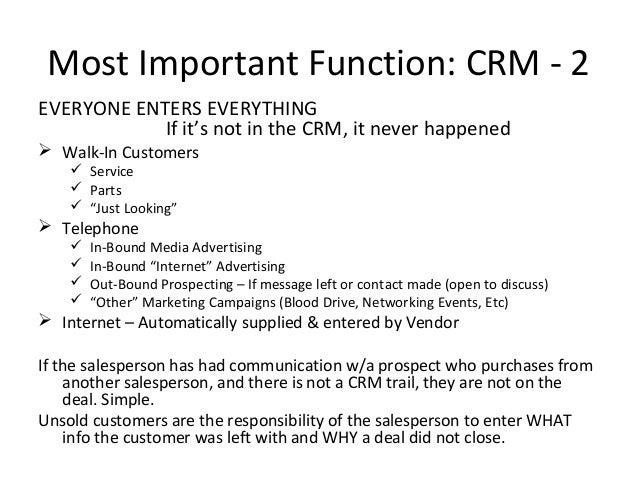 Most Important Function: CRM - 2

EVERYONE ENTERS EVERYTHING
If it's not in the CRM, it never happened

➢ Walk-In Customers
✓ Service
✓ Parts
✓ "Just Looking"
➢ Telephone
✓ In-Bound Media Advertising
✓ In-Bound "Internet" Advertising
✓ Out-Bound Prospecting – If message left or contact made (open to discuss)
✓ "Other" Marketing Campaigns (Blood Drive, Networking Events, Etc)
➢ Internet – Automatically supplied & entered by Vendor

If the salesperson has had communication w/a prospect who purchases from another salesperson, and there is not a CRM trail, they are not on the deal. Simple.

Unsold customers are the responsibility of the salesperson to enter WHAT info the customer was left with and WHY a deal did not close.